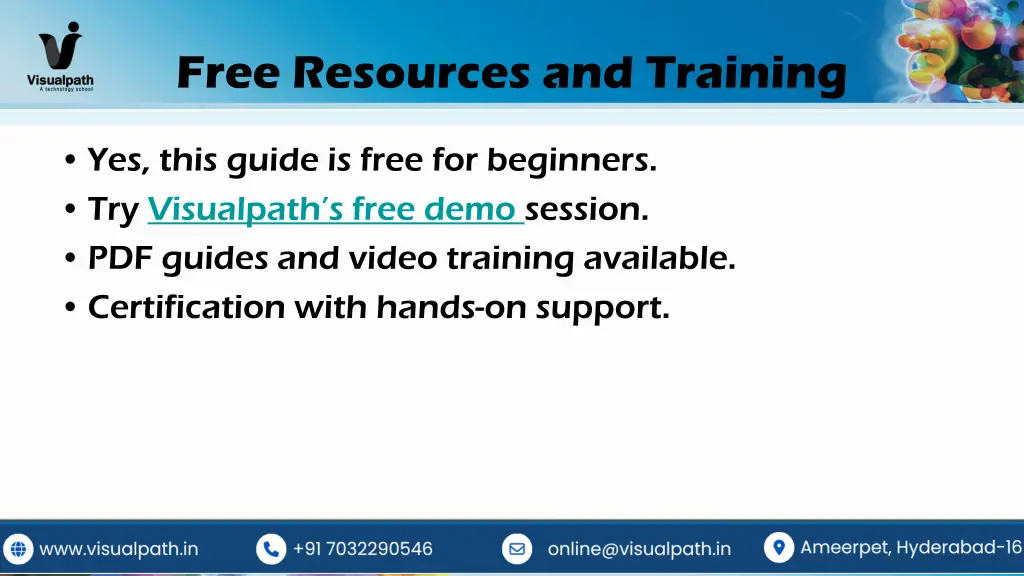 Visualpath
A technology school

Free Resources and Training

• Yes, this guide is free for beginners.
• Try Visualpath's free demo session.
• PDF guides and video training available.
• Certification with hands-on support.

www.visualpath.in
+91 7032290546
online@visualpath.in
Ameerpet, Hyderabad-16